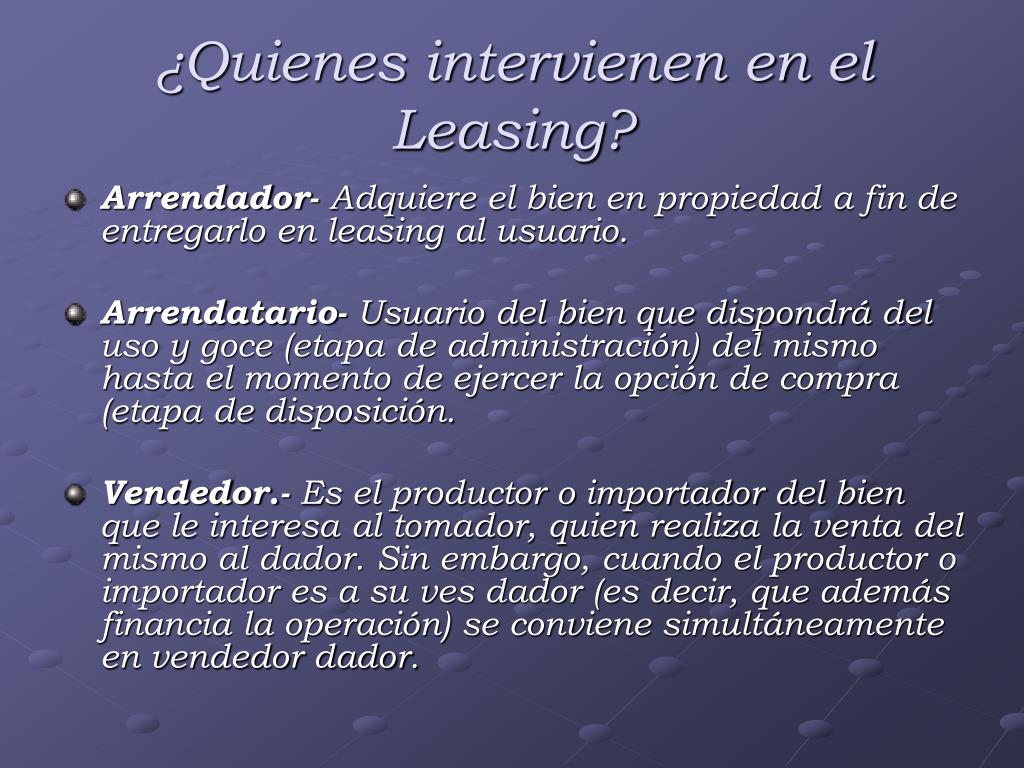 ¿Quienes intervienen en el Leasing?

Arrendador- Adquiere el bien en propiedad a fin de entregarlo en leasing al usuario.

Arrendatario- Usuario del bien que dispondrá del uso y goce (etapa de administración) del mismo hasta el momento de ejercer la opción de compra (etapa de disposición.

Vendedor.- Es el productor o importador del bien que le interesa al tomador, quien realiza la venta del mismo al dador. Sin embargo, cuando el productor o importador es a su ves dador (es decir, que además financia la operación) se conviene simultáneamente en vendedor dador.